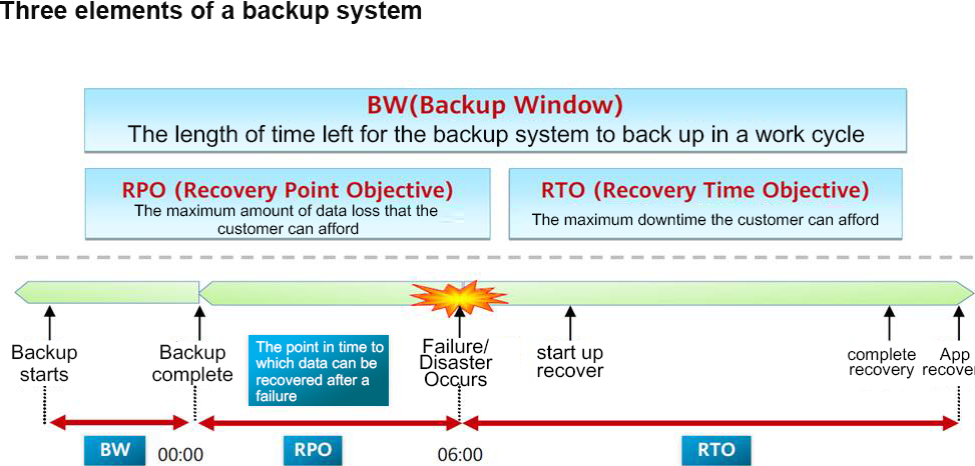 Three elements of a backup system

BW(Backup Window)
The length of time left for the backup system to back up in a work cycle

RPO (Recovery Point Objective)
The maximum amount of data loss that the customer can afford

RTO (Recovery Time Objective)
The maximum downtime the customer can afford

Backup starts

Backup complete

The point in time to which data can be recovered after a failure

Failure/ Disaster Occurs

start up recover

complete recovery

App recover

BW

00:00

RPO

06:00

RTO